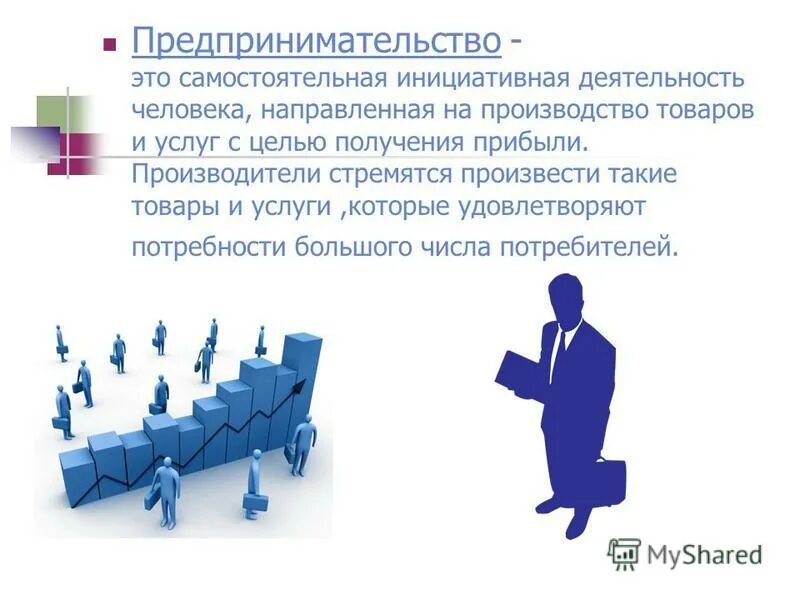 Предпринимательство - это самостоятельная инициативная деятельность человека, направленная на производство товаров и услуг с целью получения прибыли. Производители стремятся произвести такие товары и услуги ,которые удовлетворяют потребности большого числа потребителей.

MyShared